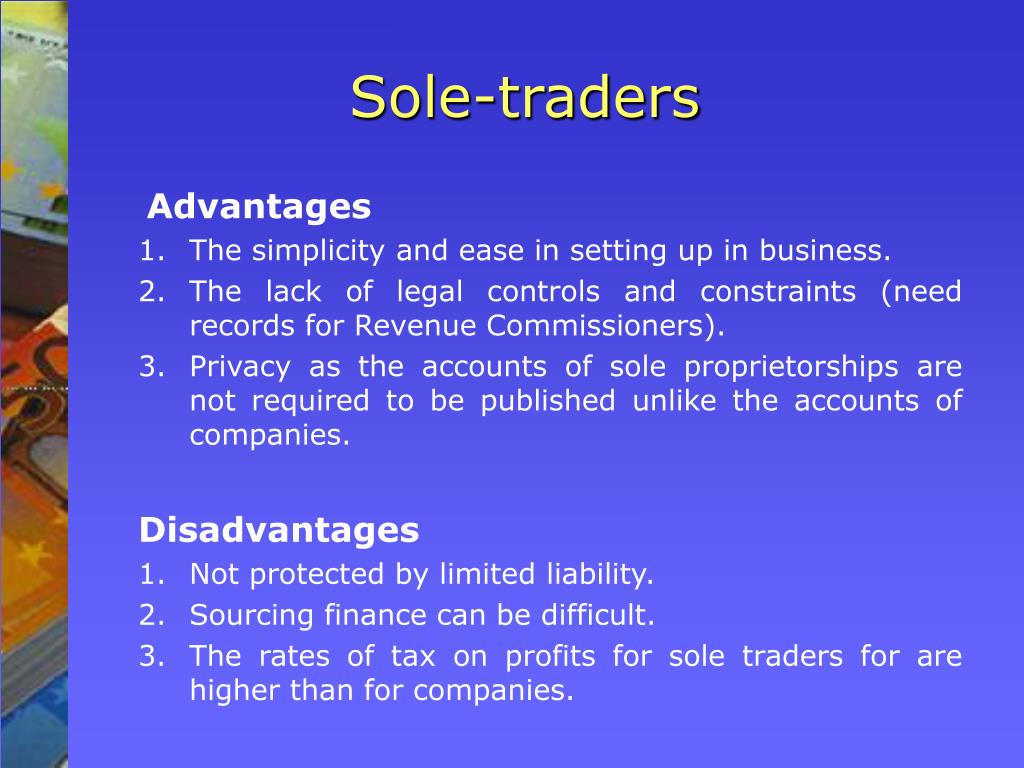 Sole-traders

Advantages

1. The simplicity and ease in setting up in business.
2. The lack of legal controls and constraints (need records for Revenue Commissioners).
3. Privacy as the accounts of sole proprietorships are not required to be published unlike the accounts of companies.

Disadvantages

1. Not protected by limited liability.
2. Sourcing finance can be difficult.
3. The rates of tax on profits for sole traders for are higher than for companies.